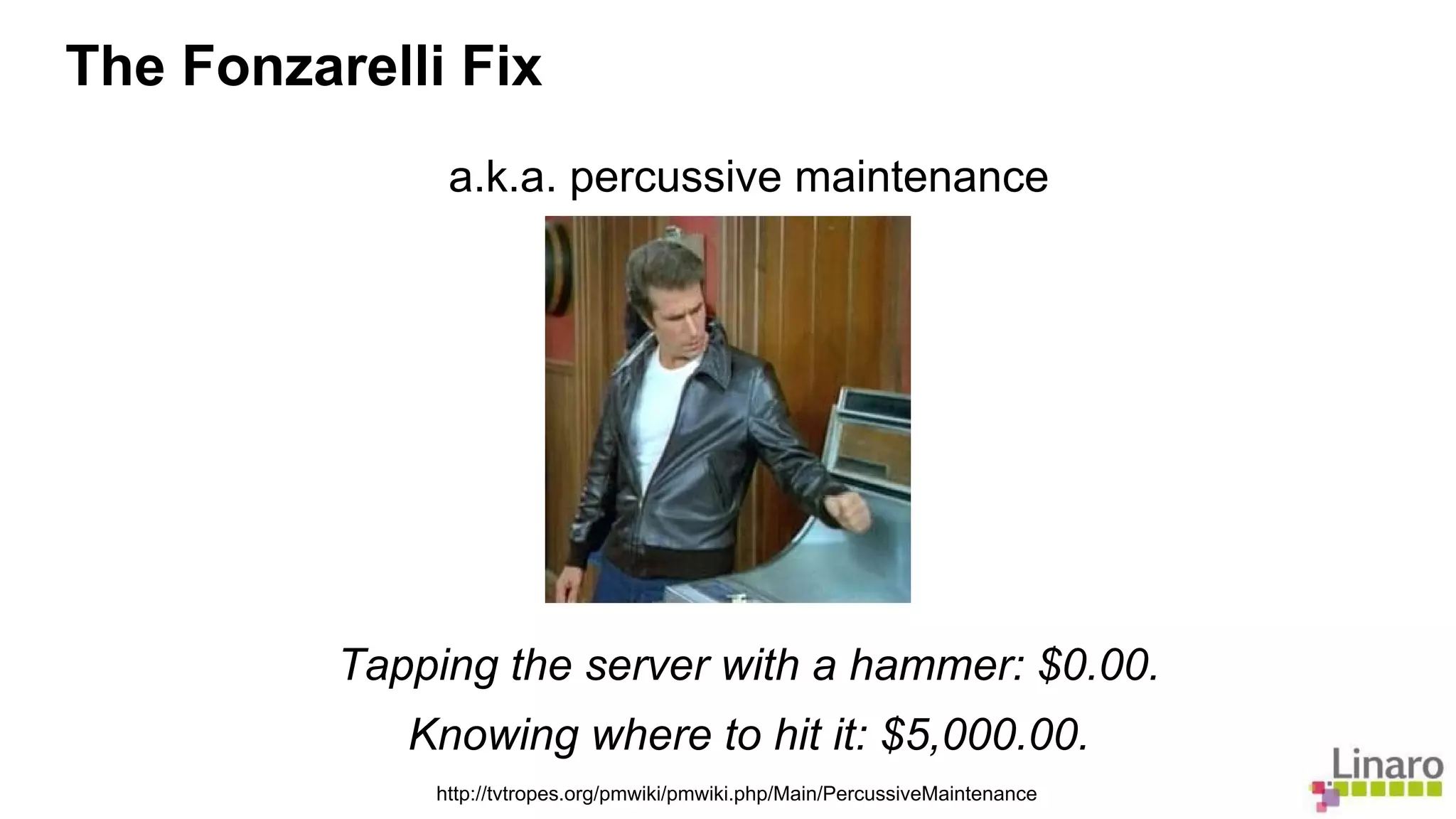 The Fonzarelli Fix

a.k.a. percussive maintenance

Tapping the server with a hammer: \$0.00.

Knowing where to hit it: \$5,000.00.

http://tvtropes.org/pmwiki/pmwiki.php/Main/PercussiveMaintenance

Linaro